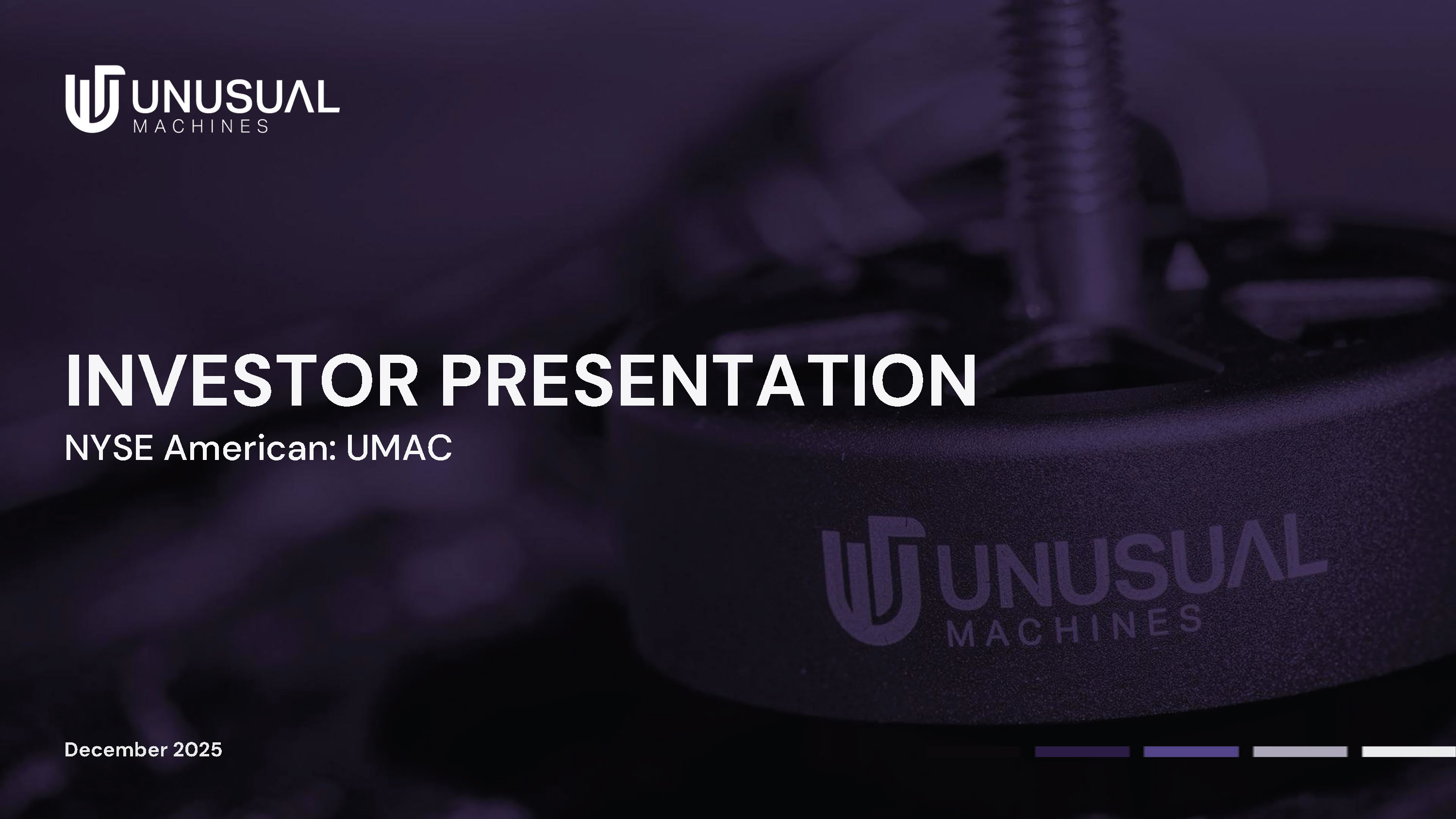 UNUSUAL
MACHINES

INVESTOR PRESENTATION

NYSE American: UMAC

UNUSUAL
MACHINES

December 2025